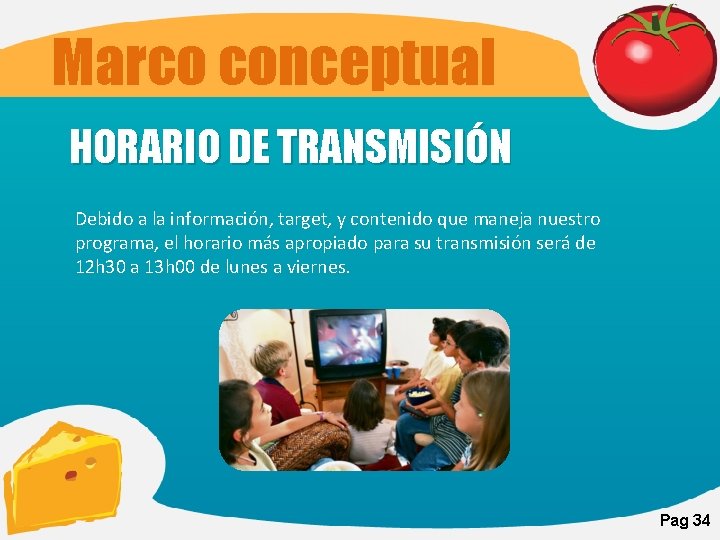 Marco conceptual

HORARIO DE TRANSMISIÓN

Debido a la información, target, y contenido que maneja nuestro programa, el horario más apropiado para su transmisión será de 12h30 a 13h00 de lunes a viernes.

Pag 34